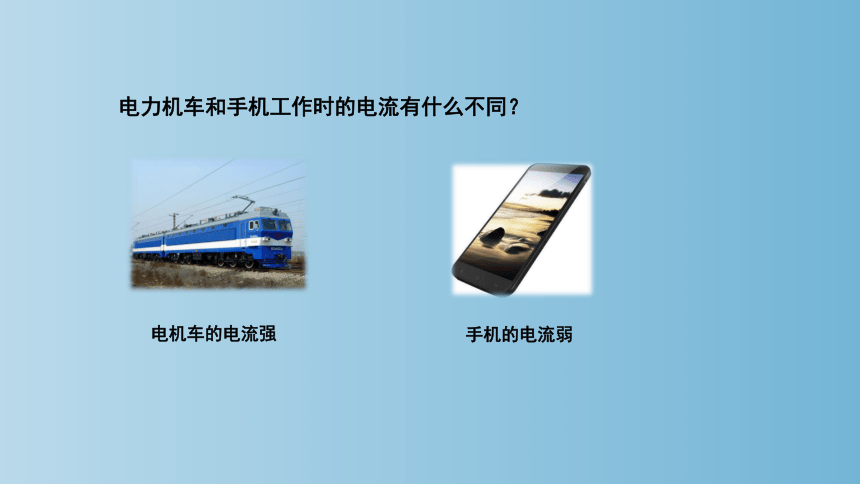 电力机车和手机工作时的电流有什么不同？

电机车的电流强

手机的电流弱